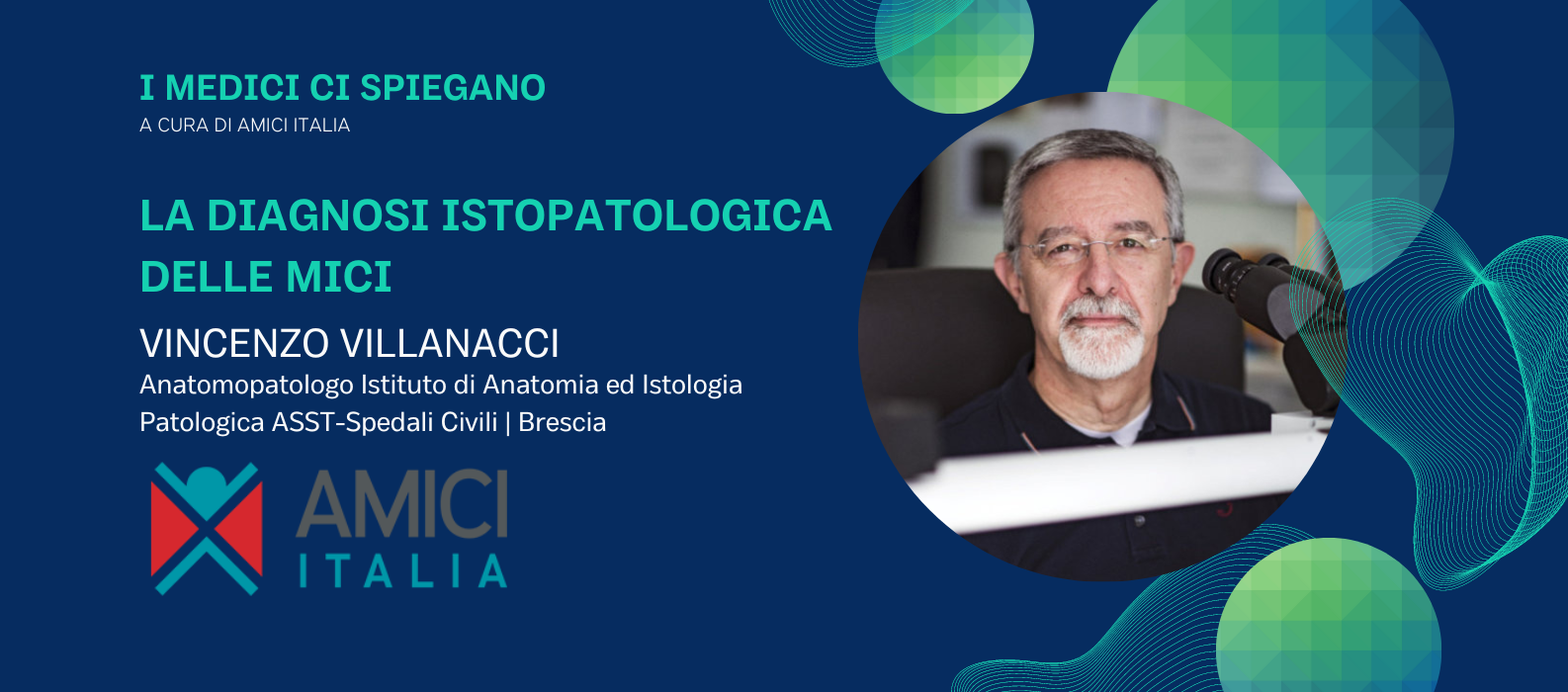 I MEDICI CI SPIEGANO
A CURA DI AMICI ITALIA

LA DIAGNOSI ISTOPATOLOGICA DELLE MICI

VINCENZO VILLANACCI
Anatomopatologo Istituto di Anatomia ed Istologia Patologica ASST-Spedali Civili | Brescia

AMICI
ITALIA